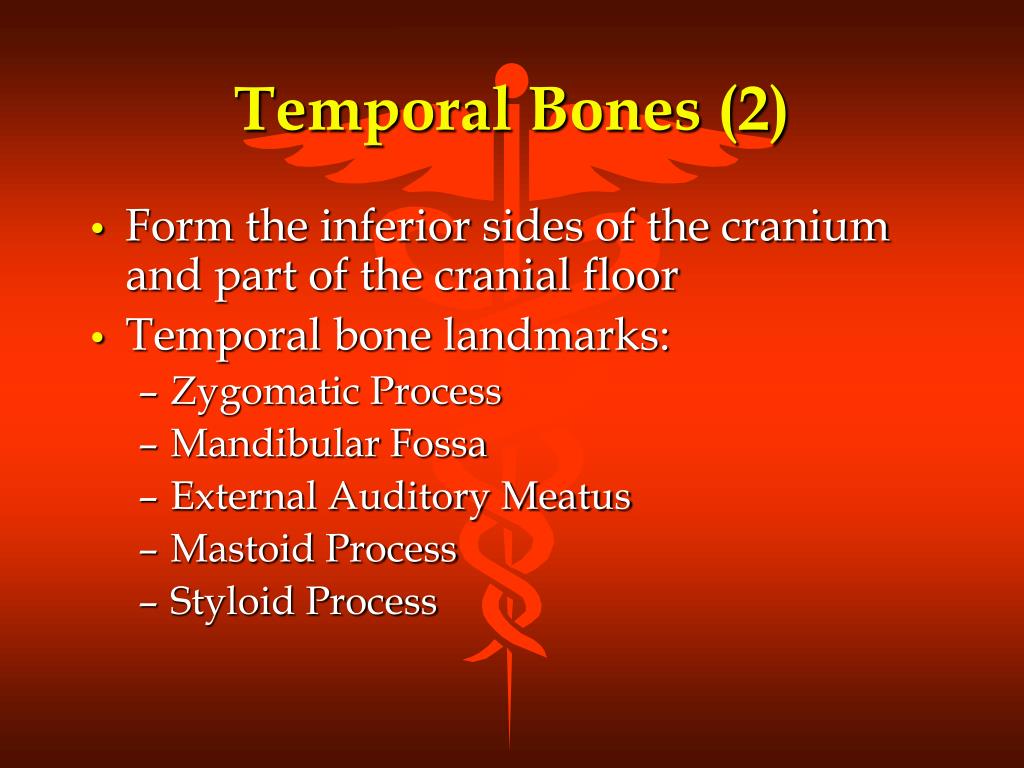 Temporal Bones (2)

• Form the inferior sides of the cranium and part of the cranial floor
• Temporal bone landmarks:
– Zygomatic Process
– Mandibular Fossa
– External Auditory Meatus
– Mastoid Process
– Styloid Process